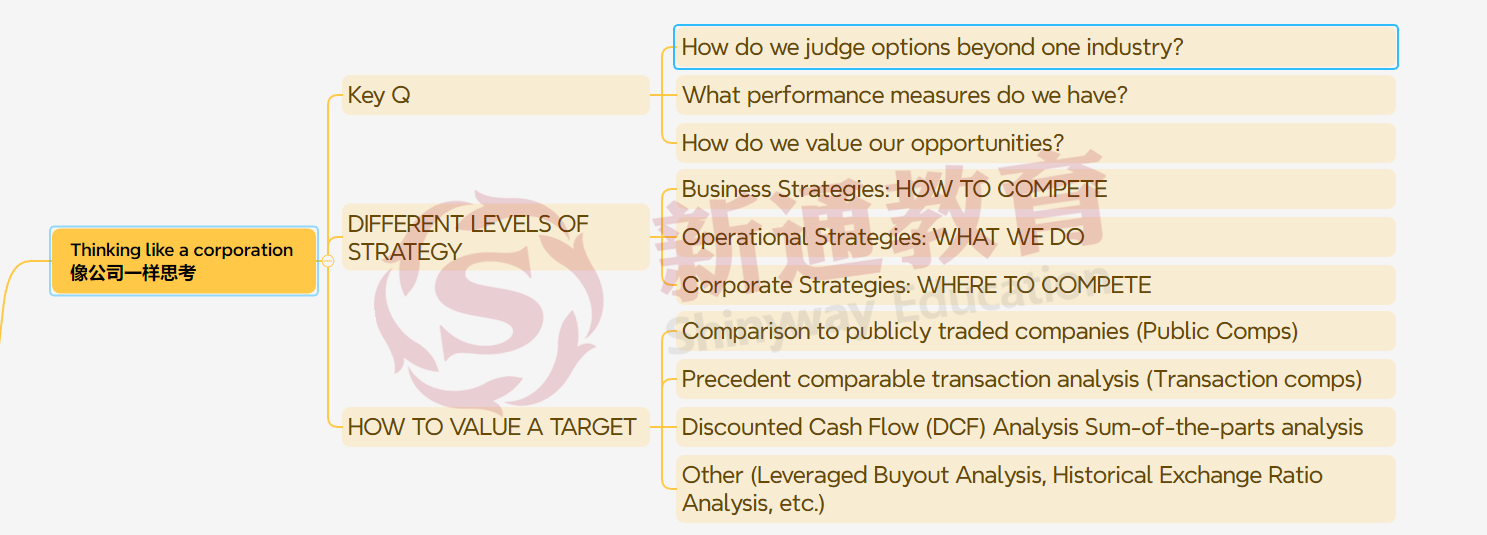 Thinking like a corporation
像公司一样思考

Key Q

How do we judge options beyond one industry?

What performance measures do we have?

How do we value our opportunities?

DIFFERENT LEVELS OF STRATEGY

Business Strategies: HOW TO COMPETE

Operational Strategies: WHAT WE DO

Corporate Strategies: WHERE TO COMPETE

HOW TO VALUE A TARGET

Comparison to publicly traded companies (Public Comps)

Precedent comparable transaction analysis (Transaction comps)

Discounted Cash Flow (DCF) Analysis Sum-of-the-parts analysis

Other (Leveraged Buyout Analysis, Historical Exchange Ratio Analysis, etc.)

新通教育
Shinyway Education